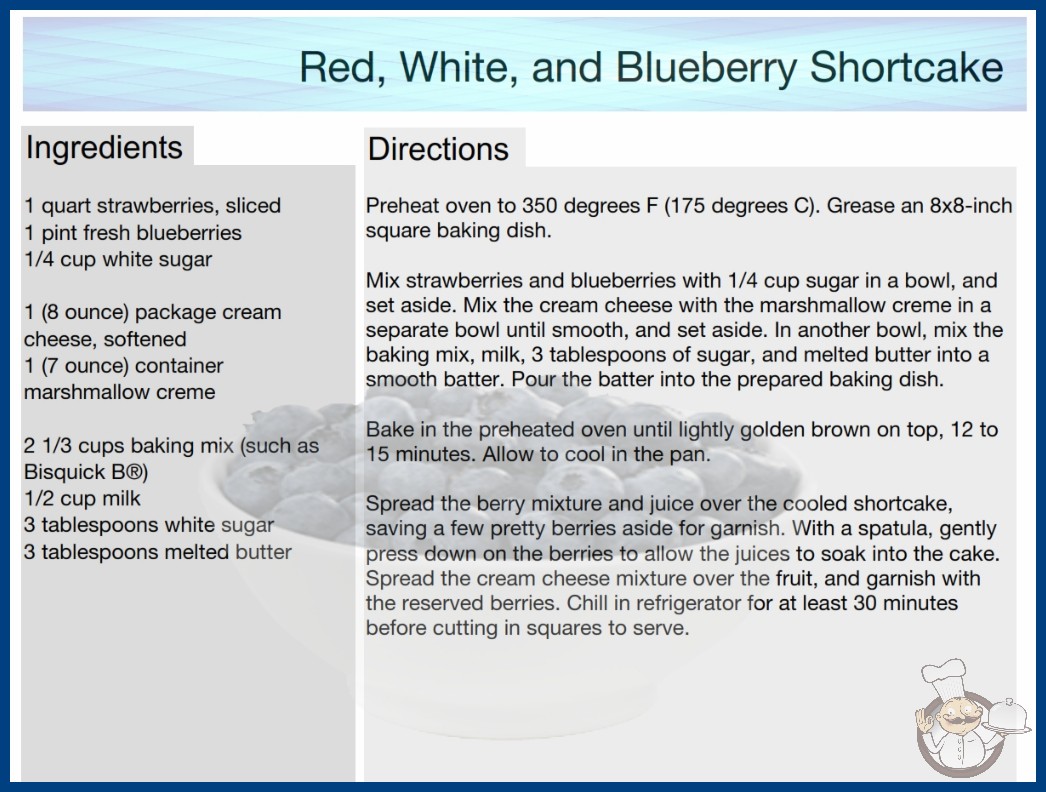 Red, White, and Blueberry Shortcake

Ingredients

1 quart strawberries, sliced
1 pint fresh blueberries
1/4 cup white sugar

1 (8 ounce) package cream cheese, softened
1 (7 ounce) container marshmallow creme

2 1/3 cups baking mix (such as Bisquick B®)
1/2 cup milk
3 tablespoons white sugar
3 tablespoons melted butter

Directions

Preheat oven to 350 degrees F (175 degrees C). Grease an 8x8-inch square baking dish.

Mix strawberries and blueberries with 1/4 cup sugar in a bowl, and set aside. Mix the cream cheese with the marshmallow creme in a separate bowl until smooth, and set aside. In another bowl, mix the baking mix, milk, 3 tablespoons of sugar, and melted butter into a smooth batter. Pour the batter into the prepared baking dish.

Bake in the preheated oven until lightly golden brown on top, 12 to 15 minutes. Allow to cool in the pan.

Spread the berry mixture and juice over the cooled shortcake, saving a few pretty berries aside for garnish. With a spatula, gently press down on the berries to allow the juices to soak into the cake. Spread the cream cheese mixture over the fruit, and garnish with the reserved berries. Chill in refrigerator for at least 30 minutes before cutting in squares to serve.